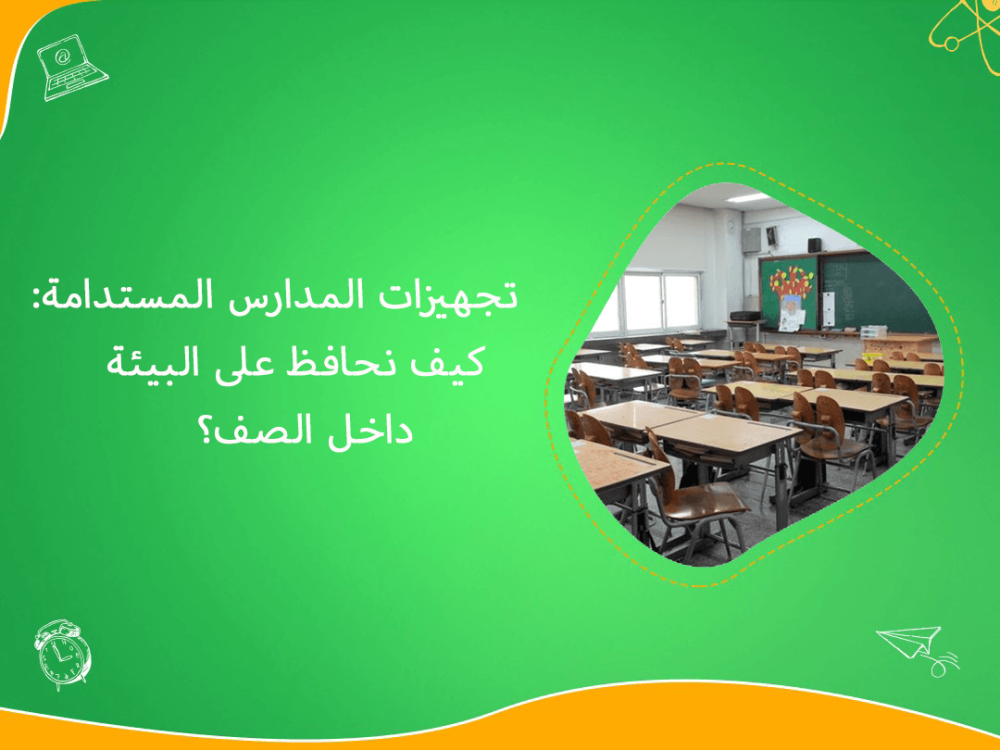 تجهيزات المدارس المستدامة: كيف نحافظ على البيئة داخل الصف؟